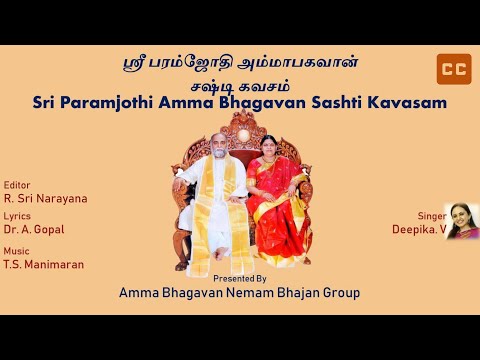 ஸ்ரீ பரம்ஜோதி அம்மாபகவான்
சஷ்டி கவசம்
Sri Paramjothi Amma Bhagavan Sashti Kavasam

CC

Editor
R. Sri Narayana

Lyrics
Dr. A. Gopal

Music
T.S. Manimaran

Singer
Deepika. V

Presented By
Amma Bhagavan Nemam Bhajan Group